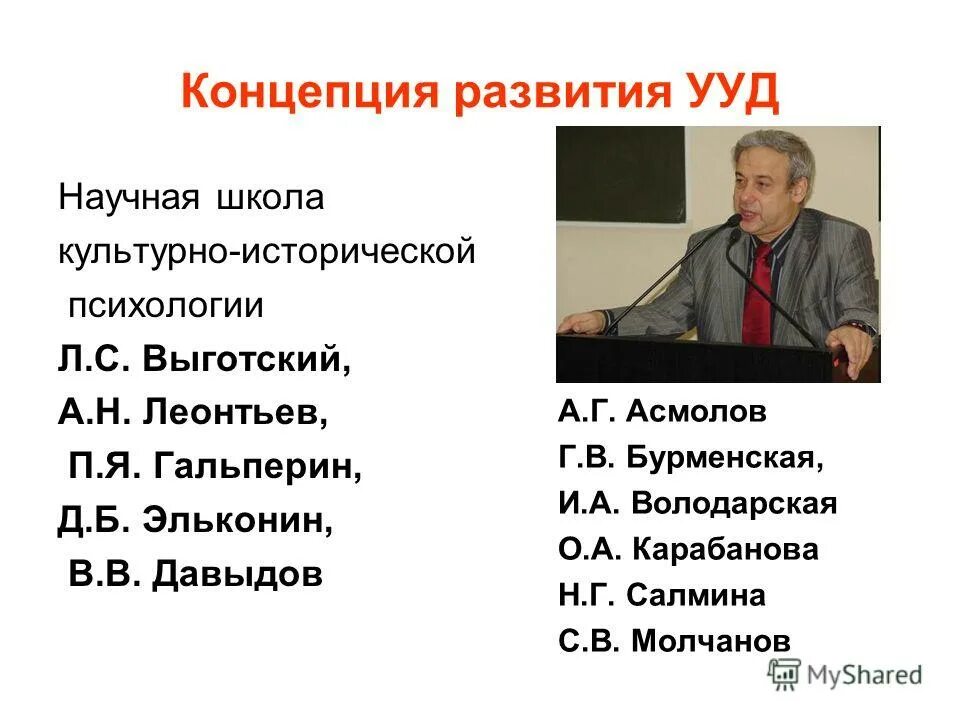 Концепция развития УУД

Научная школа культурно-исторической психологии

Л.С. Выготский,
А.Н. Леонтьев,
П.Я. Гальперин,
Д.Б. Эльконин,
В.В. Давыдов

А.Г. Асмолов
Г.В. Бурменская,
И.А. Володарская
О.А. Карабанова
Н.Г. Салмина
С.В. Молчанов

MyShared